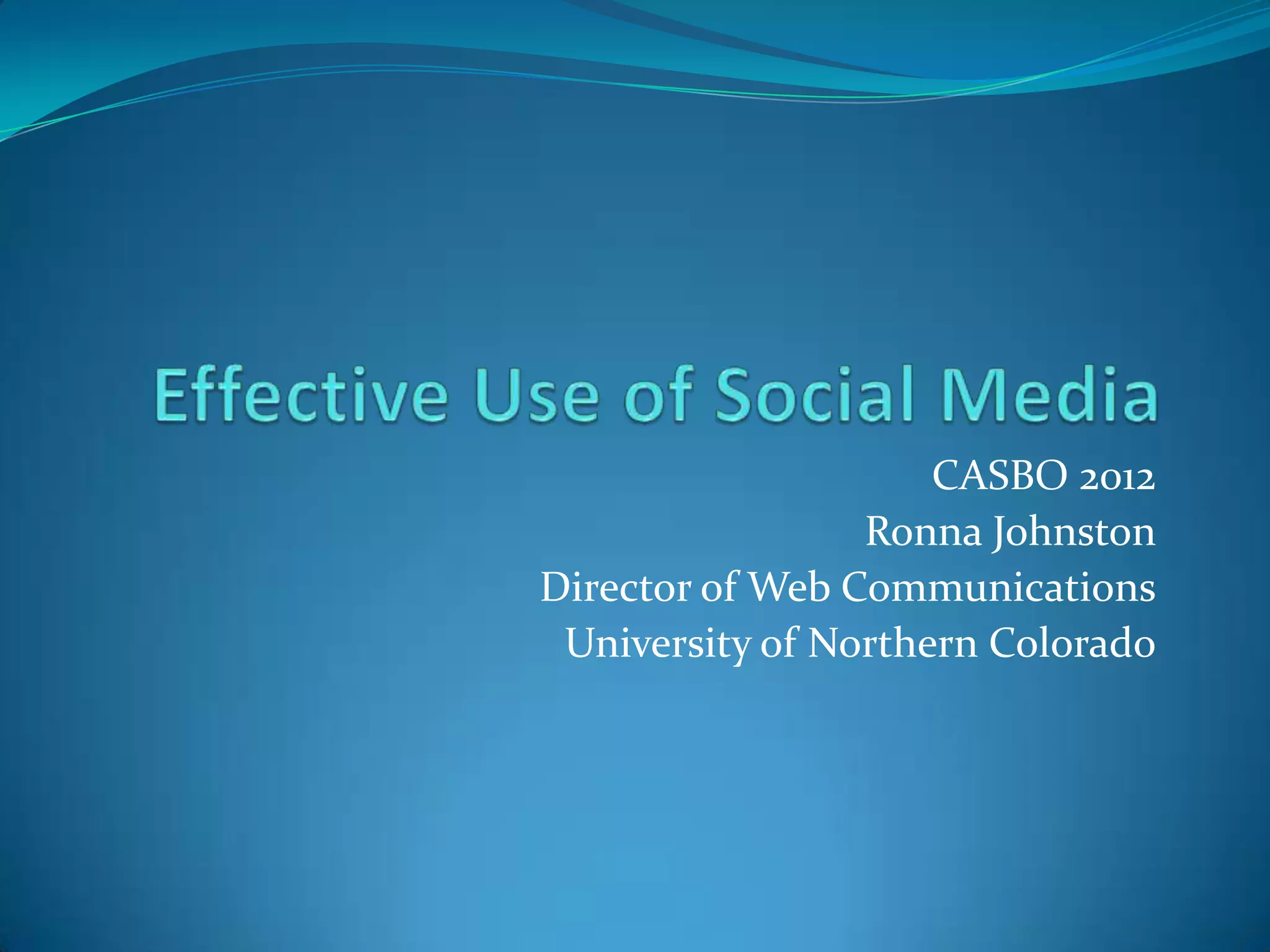 Effective Use of Social Media

CASBO 2012
Ronna Johnston
Director of Web Communications
University of Northern Colorado